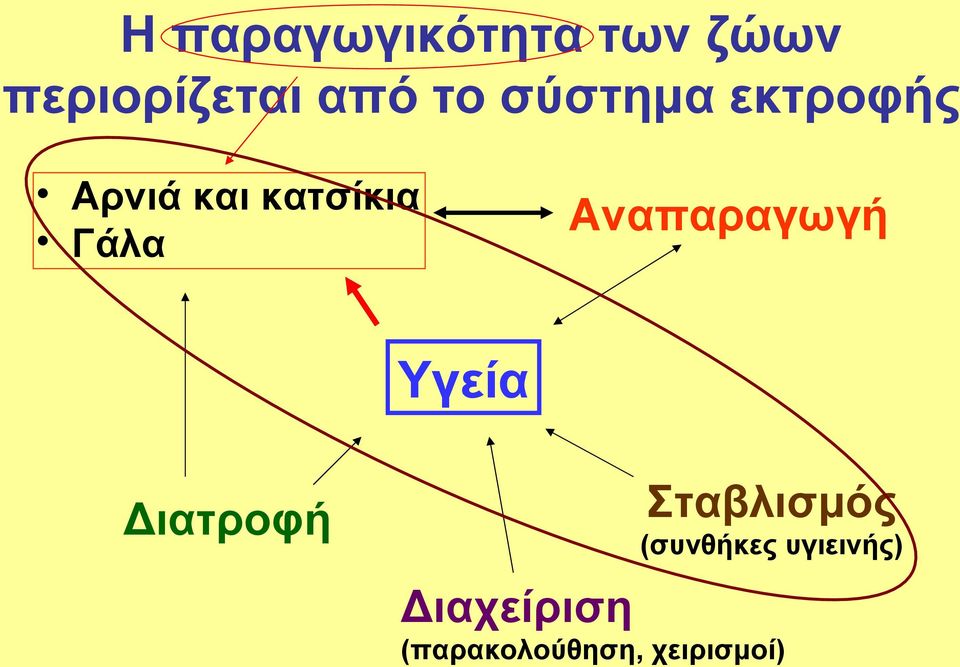 Η παραγωγικότητα των ζώων περιορίζεται από το σύστημα εκτροφής

• Αρνιά και κατσίκια
• Γάλα

Αναπαραγωγή

Υγεία

Διατροφή

Σταβλισμός
(συνθήκες υγιεινής)

Διαχείριση
(παρακολούθηση, χειρισμοί)